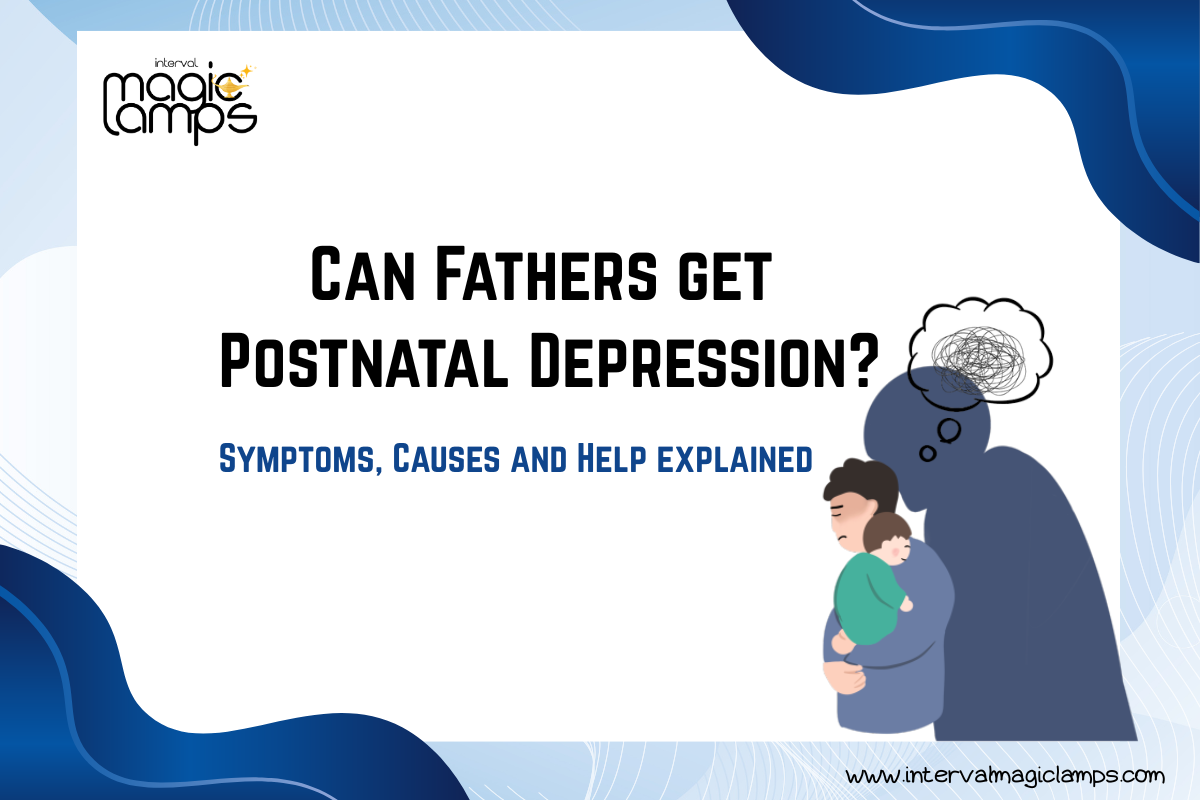 interval
magic
lamps

Can Fathers get Postnatal Depression?

Symptoms, Causes and Help explained

www.intervalmagiclamps.com